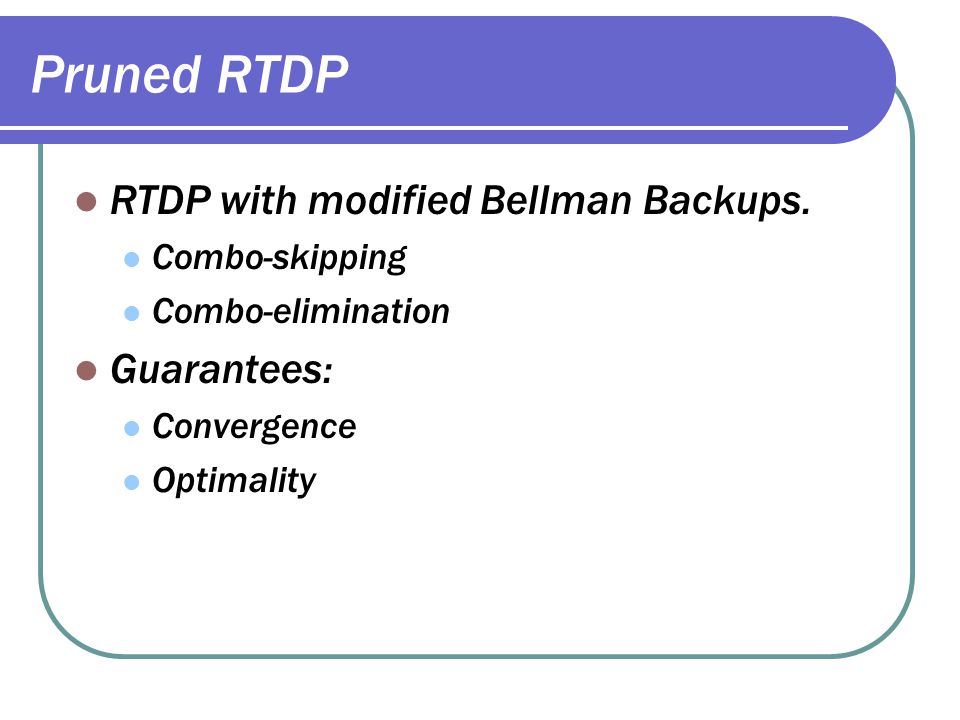 Pruned RTDP

RTDP with modified Bellman Backups.
Combo-skipping
Combo-elimination
Guarantees:
Convergence
Optimality